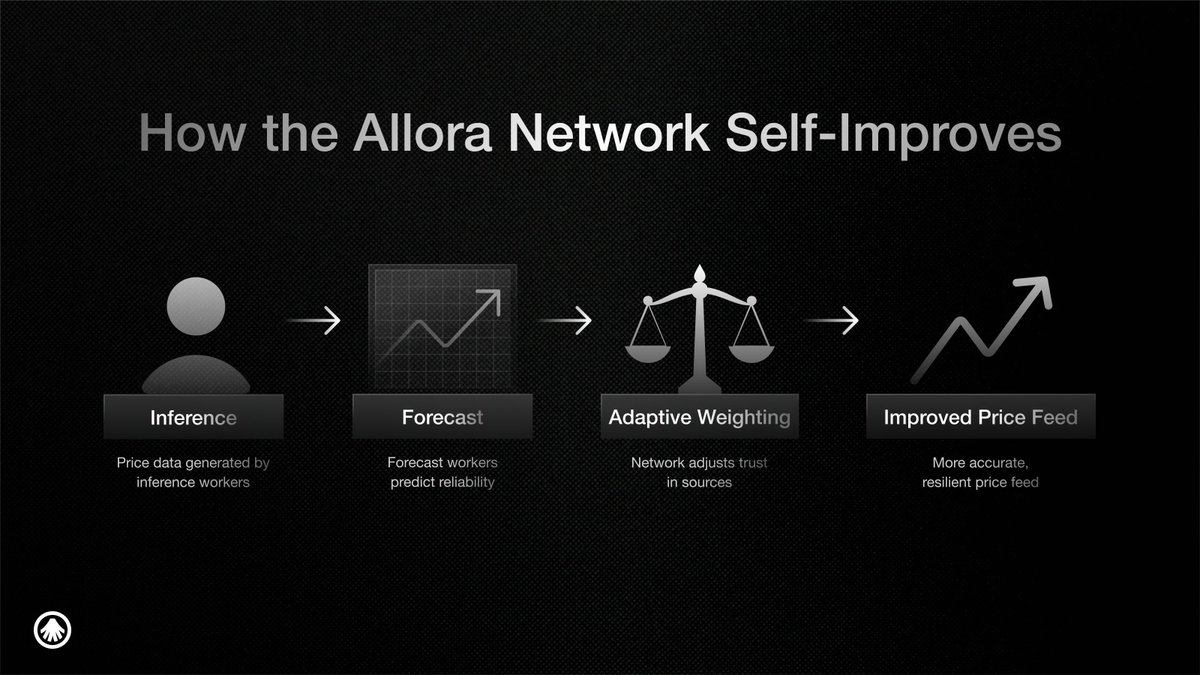 How the Allora Network Self-Improves

Inference

Price data generated by inference workers

Forecast

Forecast workers predict reliability

Adaptive Weighting

Network adjusts trust in sources

Improved Price Feed

More accurate, resilient price feed